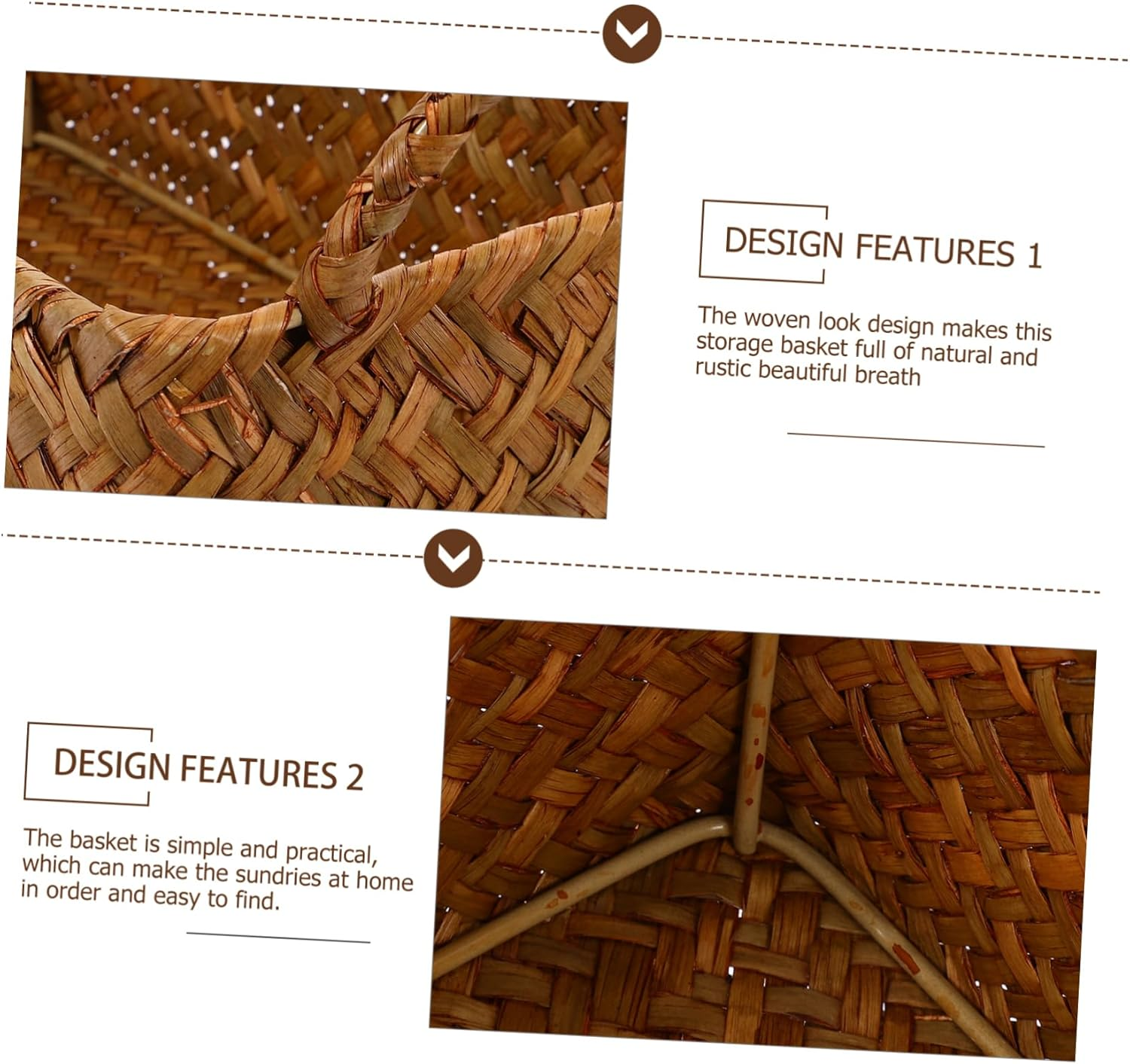 DESIGN FEATURES 1

The woven look design makes this storage basket full of natural and rustic beautiful breath

DESIGN FEATURES 2

The basket is simple and practical, which can make the sundries at home in order and easy to find.